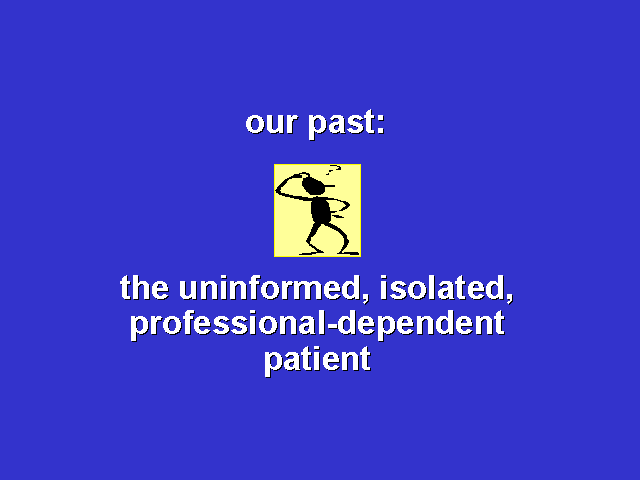 our past:

?

the uninformed, isolated, professional-dependent patient